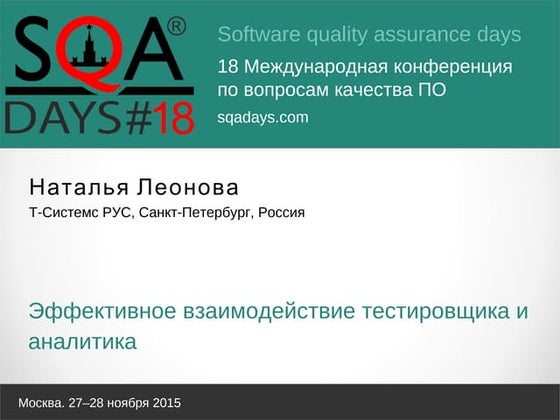 SQA®
DAYS#18

Software quality assurance days

18 Международная конференция по вопросам качества ПО

sqadays.com

Наталья Леонова

Т-Системс РУС, Санкт-Петербург, Россия

Эффективное взаимодействие тестировщика и аналитика

Москва. 27–28 ноября 2015